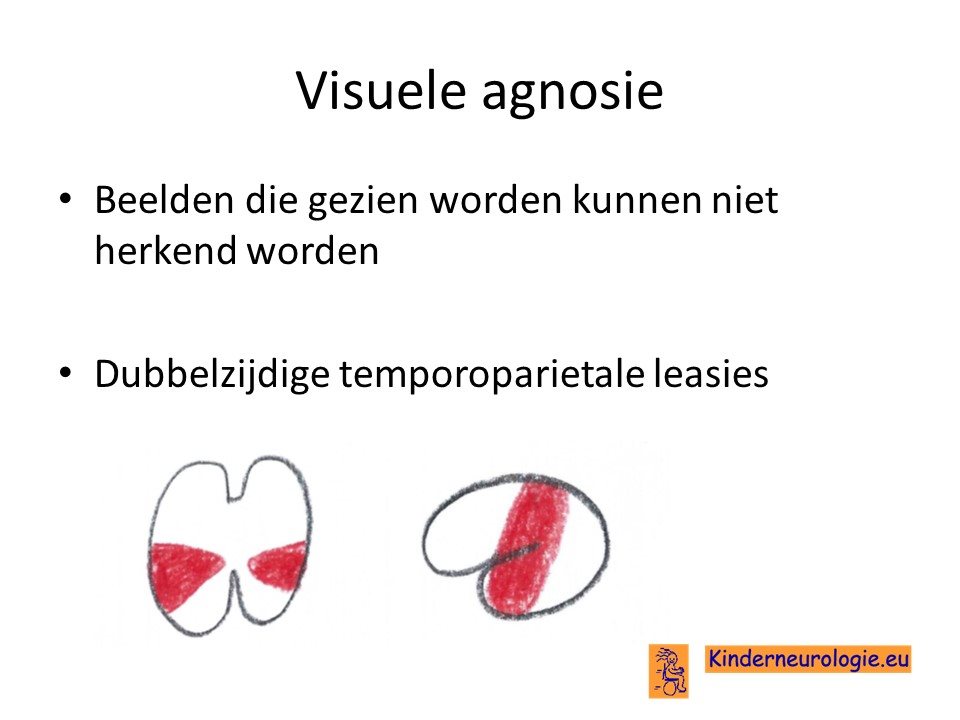 Visuele agnosie

• Beelden die gezien worden kunnen niet herkend worden

• Dubbelzijdige temporoparietale leasies

Kinderneurologie.eu